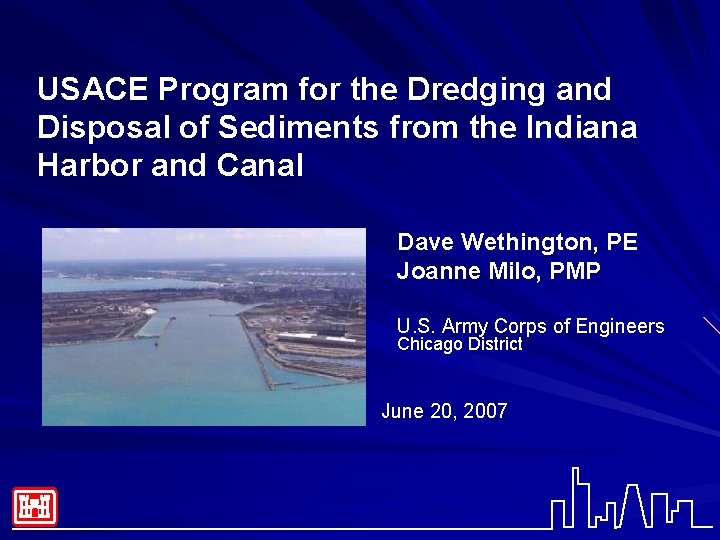 USACE Program for the Dredging and Disposal of Sediments from the Indiana Harbor and Canal

Dave Wethington, PE
Joanne Milo, PMP

U.S. Army Corps of Engineers
Chicago District

June 20, 2007